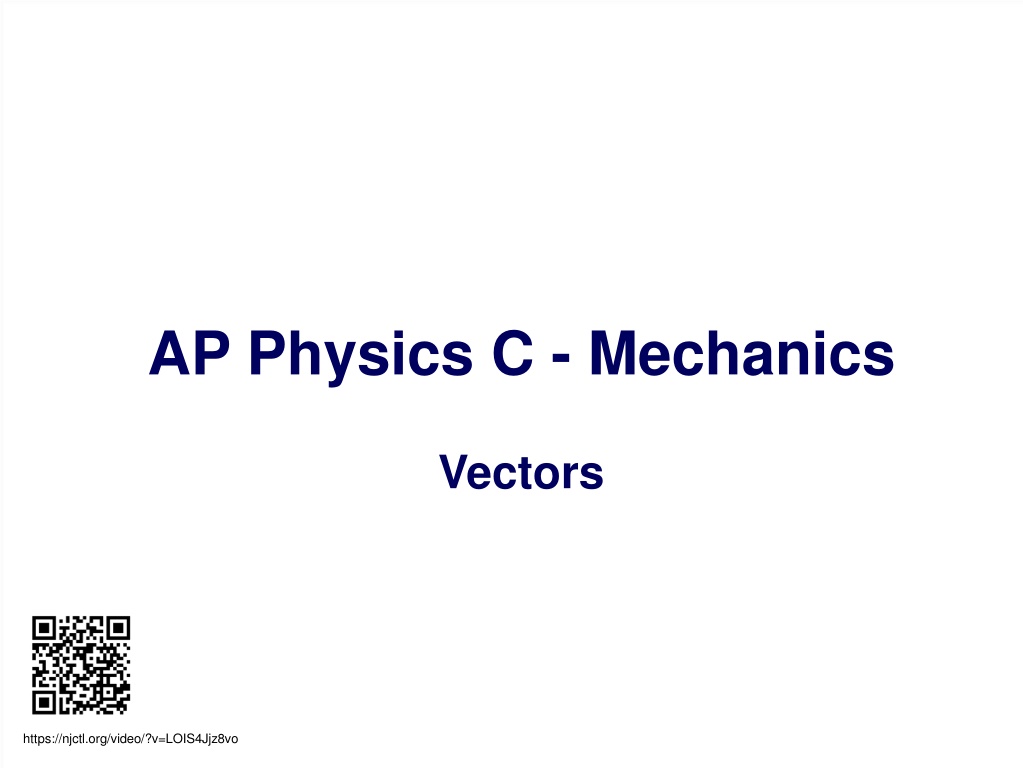 AP Physics C - Mechanics

Vectors

https://njctl.org/video/?v=LOIS4Jjz8vo